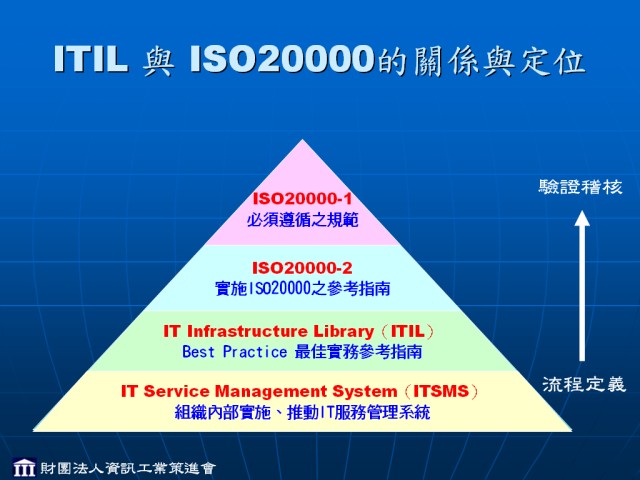 ITIL 與 ISO20000的關係與定位

ISO20000-1
必須遵循之規範

ISO20000-2
實施ISO20000之參考指南

IT Infrastructure Library（ITIL）
Best Practice 最佳實務參考指南

IT Service Management System（ITSMS）
組織內部實施、推動IT服務管理系統

驗證稽核

流程定義

財團法人資訊工業策進會